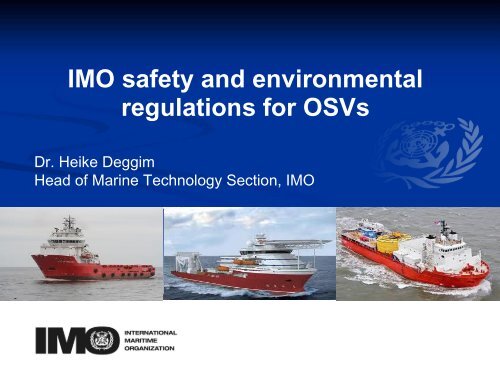 IMO safety and environmental regulations for OSVs

Dr. Heike Deggim
Head of Marine Technology Section, IMO

IMO INTERNATIONAL MARITIME ORGANIZATION